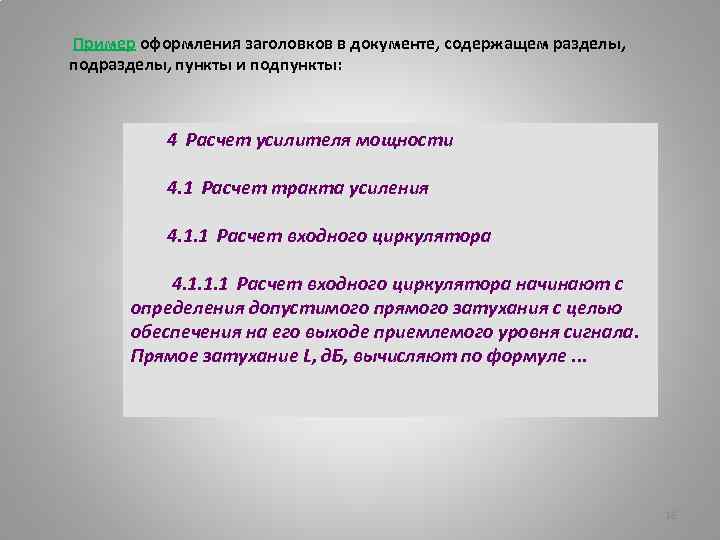 Пример оформления заголовков в документе, содержащем разделы, подразделы, пункты и подпункты:

4 Расчет усилителя мощности

4.1 Расчет тракта усиления

4.1.1 Расчет входного циркулятора

4.1.1.1 Расчет входного циркулятора начинают с определения допустимого прямого затухания с целью обеспечения на его выходе приемлемого уровня сигнала. Прямое затухание L, дБ, вычисляют по формуле ...

16